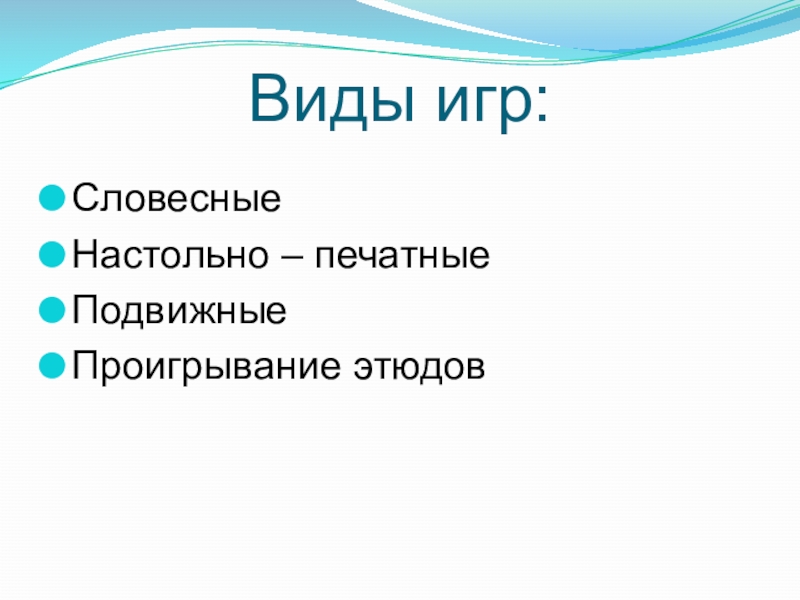 Виды игр:

Словесные
Настольно – печатные
Подвижные
Проигрывание этюдов